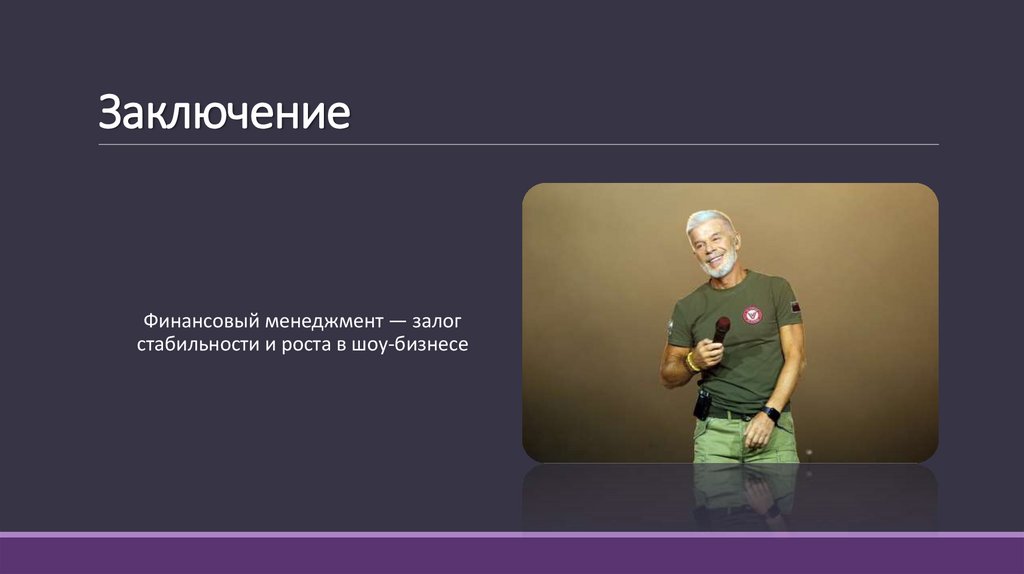 Заключение

Финансовый менеджмент — залог стабильности и роста в шоу-бизнесе